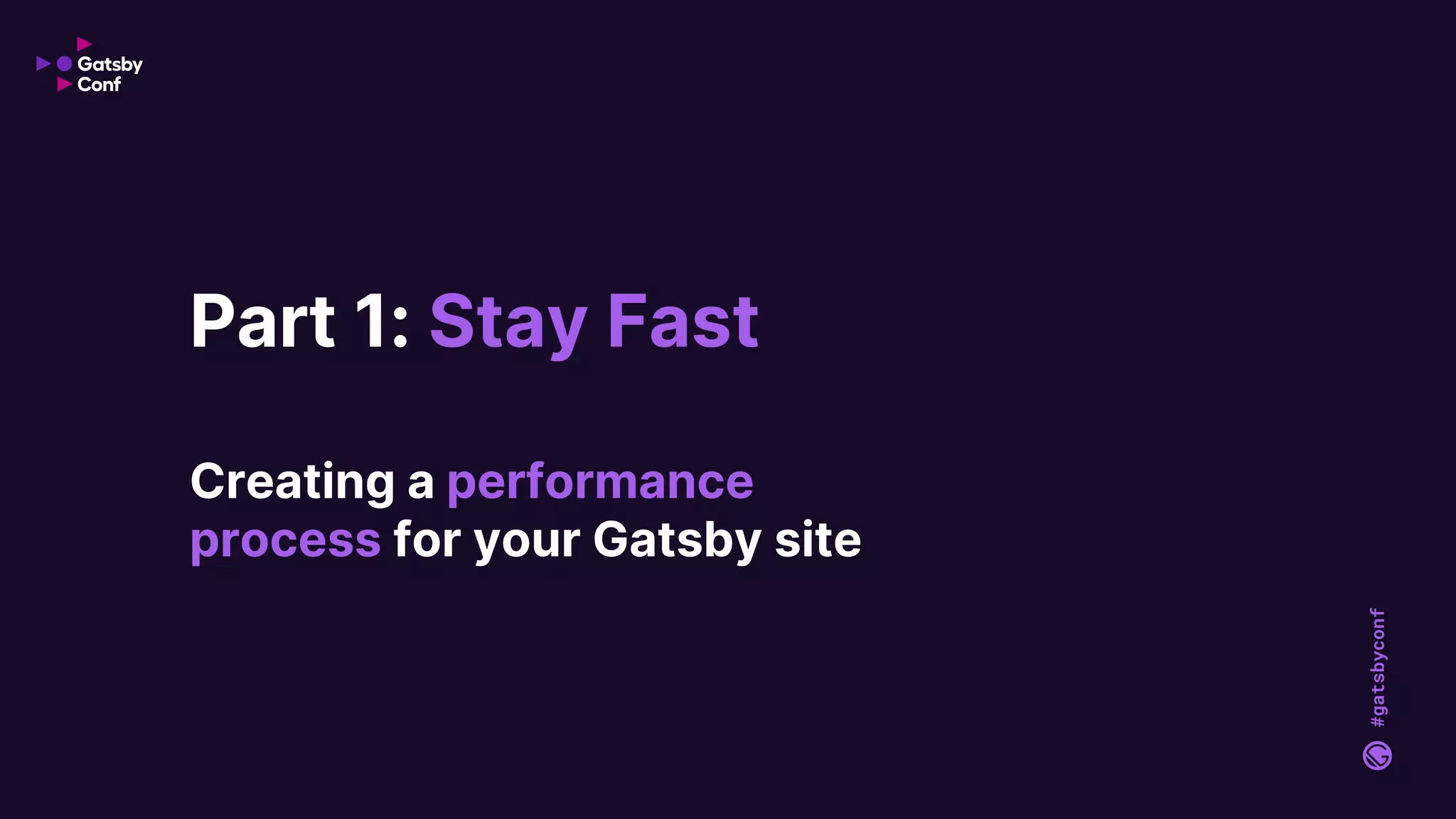 Gatsby Conf

Part 1: Stay Fast

Creating a performance process for your Gatsby site

#gatsbyconf